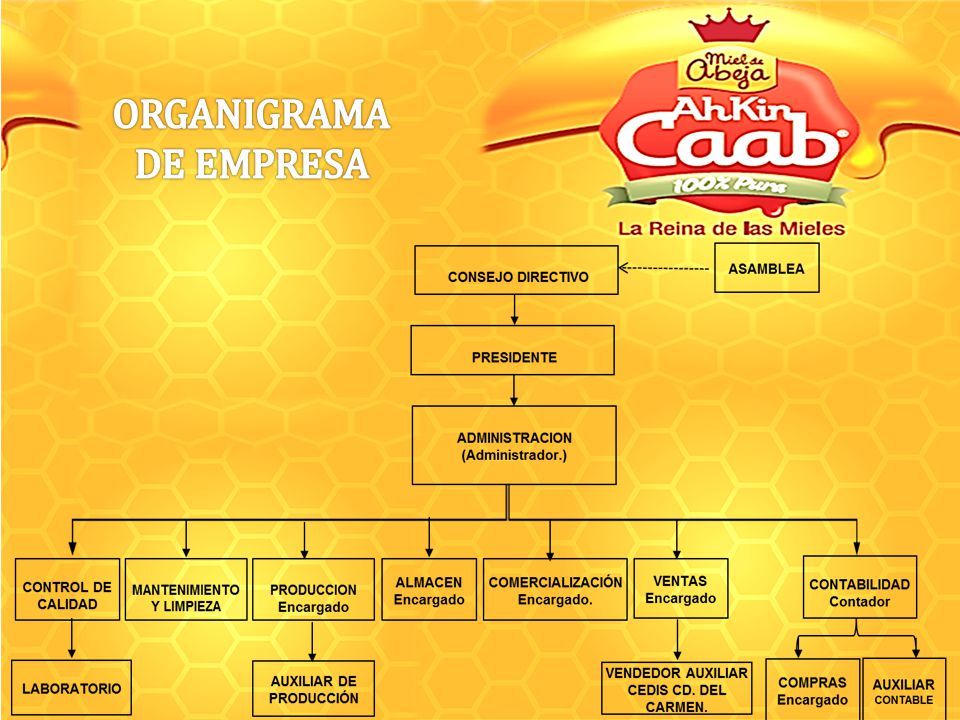 ORGANIGRAMA DE EMPRESA

Miel de Abeja
AhKin Caab
100% Pura
La Reina de las Mieles

CONSEJO DIRECTIVO

ASAMBLEA

PRESIDENTE

ADMINISTRACION (Administrador.)

CONTROL DE CALIDAD

MANTENIMIENTO Y LIMPIEZA

PRODUCCION Encargado

ALMACEN Encargado

COMERCIALIZACIÓN Encargado.

VENTAS Encargado

CONTABILIDAD Contador

LABORATORIO

AUXILIAR DE PRODUCCIÓN

VENDEDOR AUXILIAR CEDIS CD. DEL CARMEN.

COMPRAS Encargado

AUXILIAR CONTABLE